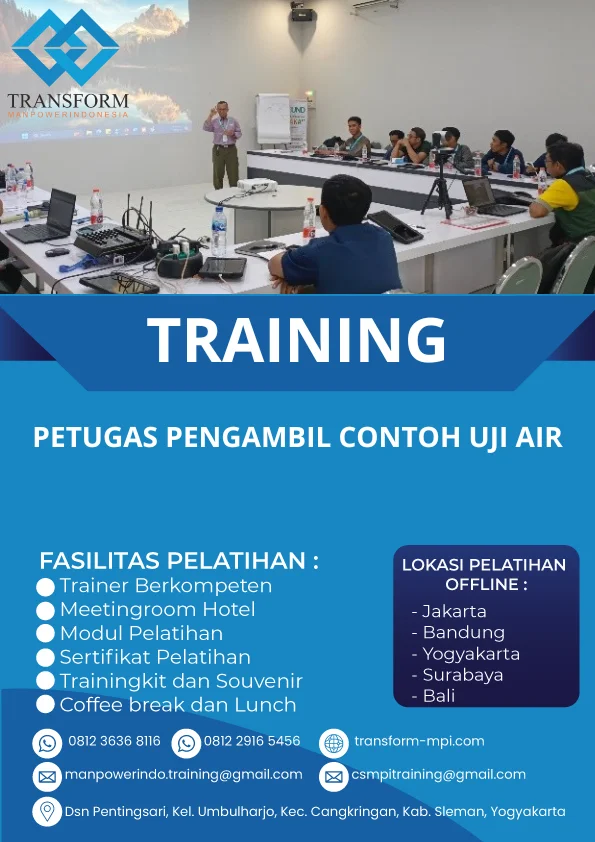 TRANSFORM
MANPOWERINDONESIA

TRAINING

PETUGAS PENGAMBIL CONTOH UJI AIR

FASILITAS PELATIHAN :
Trainer Berkompeten
Meetingroom Hotel
Modul Pelatihan
Sertifikat Pelatihan
Trainingkit dan Souvenir
Coffee break dan Lunch

LOKASI PELATIHAN OFFLINE :
- Jakarta
- Bandung
- Yogyakarta
- Surabaya
- Bali

0812 3636 8116
0812 2916 5456
transform-mpi.com
manpowerindo.training@gmail.com
csmpitraining@gmail.com
Dsn Pentingsari, Kel. Umbulharjo, Kec. Cangkringan, Kab. Sleman, Yogyakarta